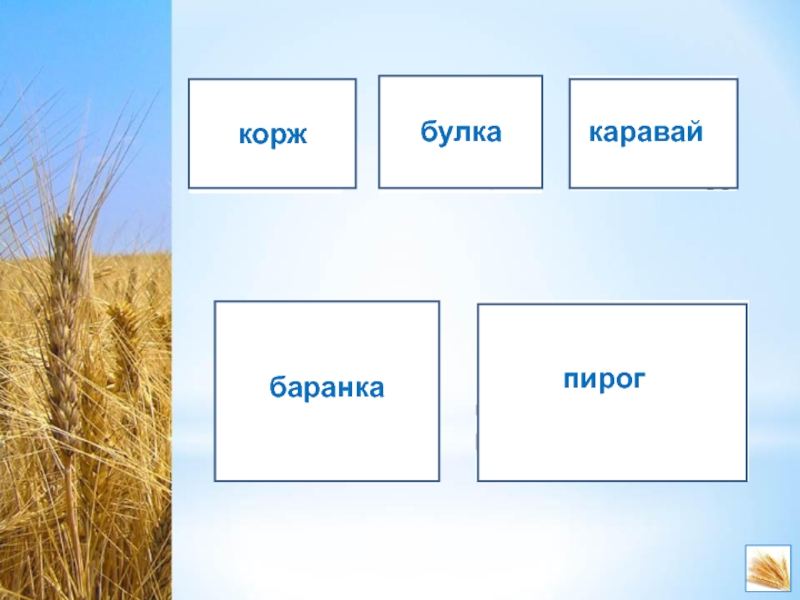 корж

булка

каравай

баранка

пирог